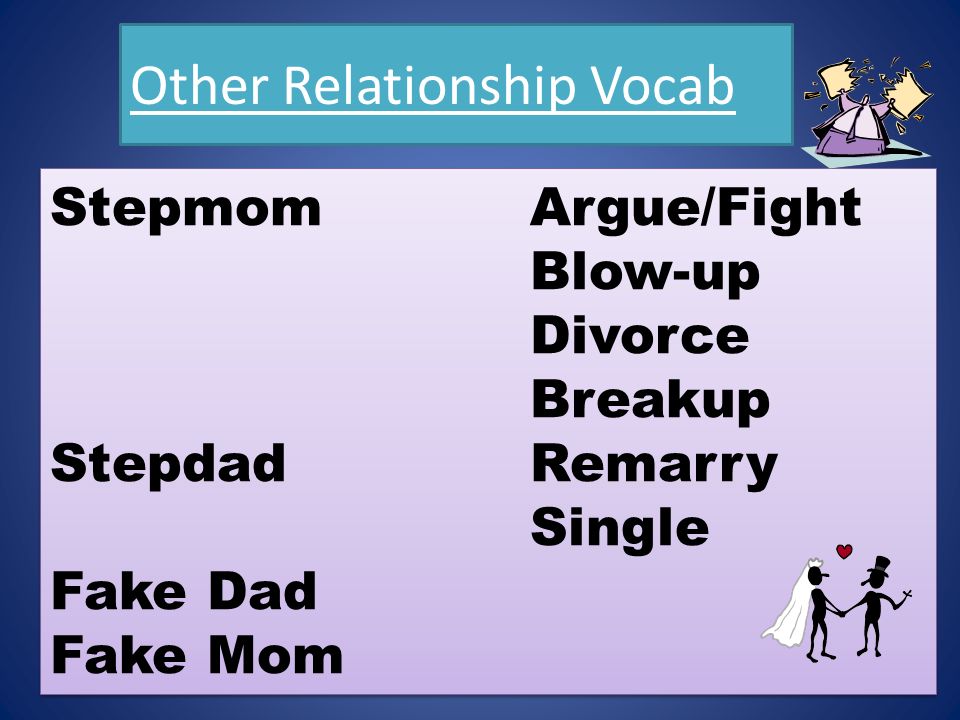 Other Relationship Vocab

Stepmom

Stepdad

Fake Dad
Fake Mom

Argue/Fight
Blow-up
Divorce
Breakup
Remarry
Single